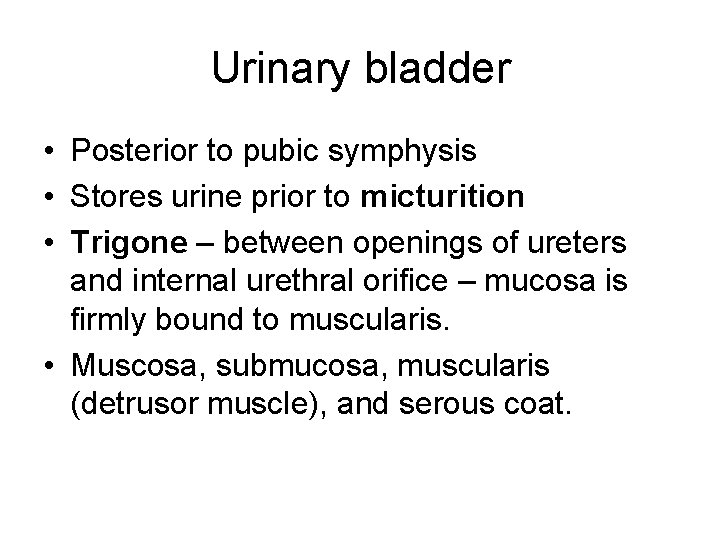 Urinary bladder

• Posterior to pubic symphysis
• Stores urine prior to micturition
• Trigone – between openings of ureters and internal urethral orifice – mucosa is firmly bound to muscularis.
• Muscosa, submucosa, muscularis (detrusor muscle), and serous coat.